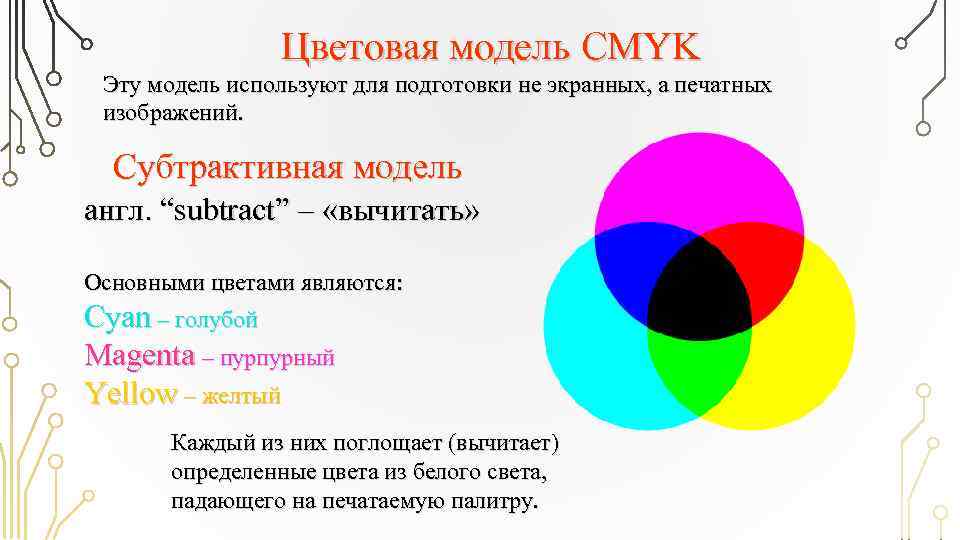 Цветовая модель CMYK

Эту модель используют для подготовки не экранных, а печатных изображений.

Субтрактивная модель

англ. “subtract” – «вычитать»

Основными цветами являются:

Cyan – голубой

Magenta – пурпурный

Yellow – желтый

Каждый из них поглощает (вычитает) определенные цвета из белого света, падающего на печатаемую палитру.